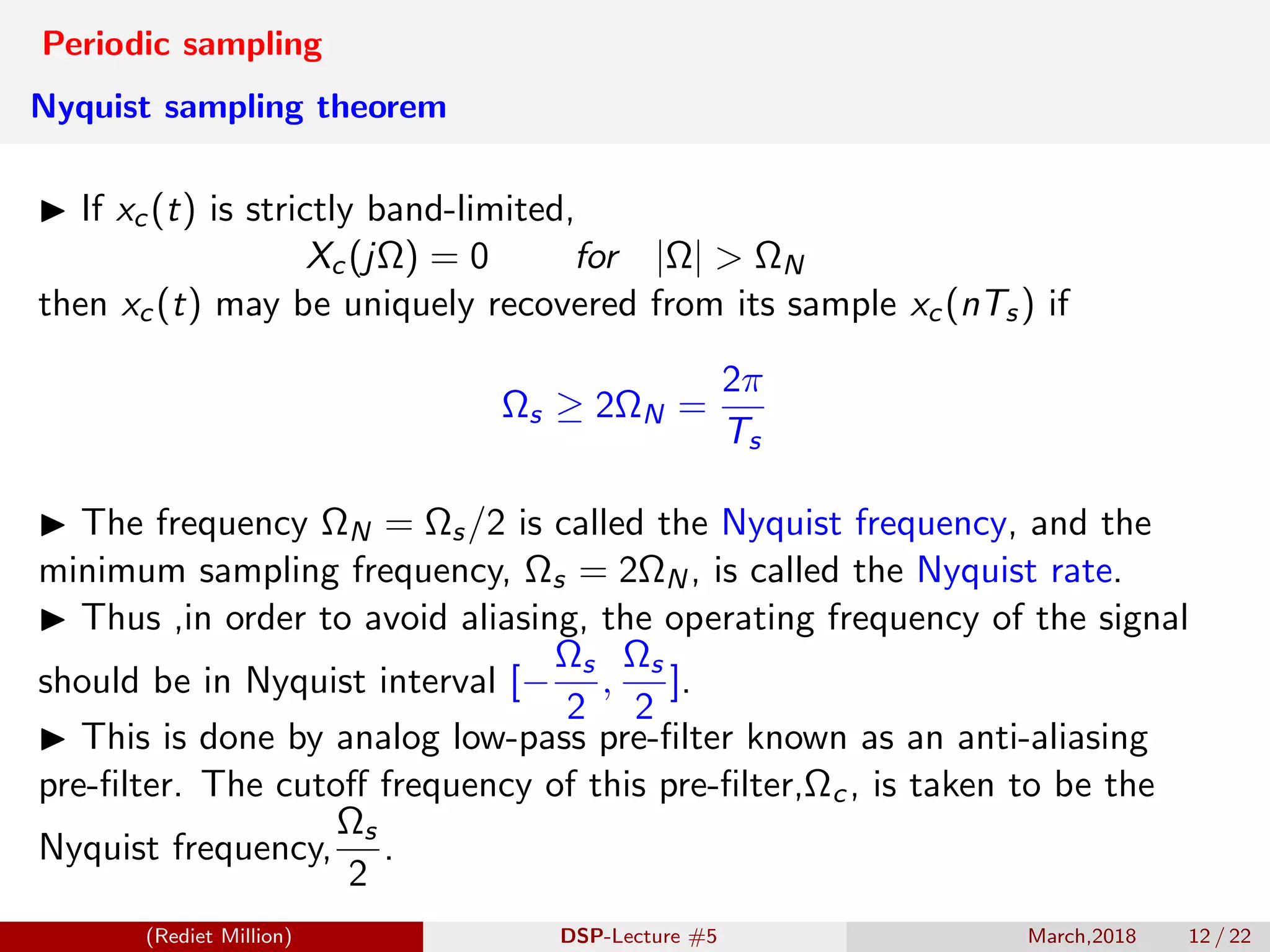 Periodic sampling

Nyquist sampling theorem

▶ If $x_c(t)$ is strictly band-limited,

$X_c(j\Omega) = 0 \quad for \quad |\Omega| > \Omega_N$

then $x_c(t)$ may be uniquely recovered from its sample $x_c(nT_s)$ if

$\Omega_s \geq 2\Omega_N = \frac{2\pi}{T_s}$

▶ The frequency $\Omega_N = \Omega_s/2$ is called the Nyquist frequency, and the minimum sampling frequency, $\Omega_s = 2\Omega_N$, is called the Nyquist rate.

▶ Thus ,in order to avoid aliasing, the operating frequency of the signal should be in Nyquist interval $[-\frac{\Omega_s}{2}, \frac{\Omega_s}{2}]$.

▶ This is done by analog low-pass pre-filter known as an anti-aliasing pre-filter. The cutoff frequency of this pre-filter,$\Omega_c$, is taken to be the Nyquist frequency,$\frac{\Omega_s}{2}$.

(Rediet Million) DSP-Lecture #5 March,2018 12 / 22